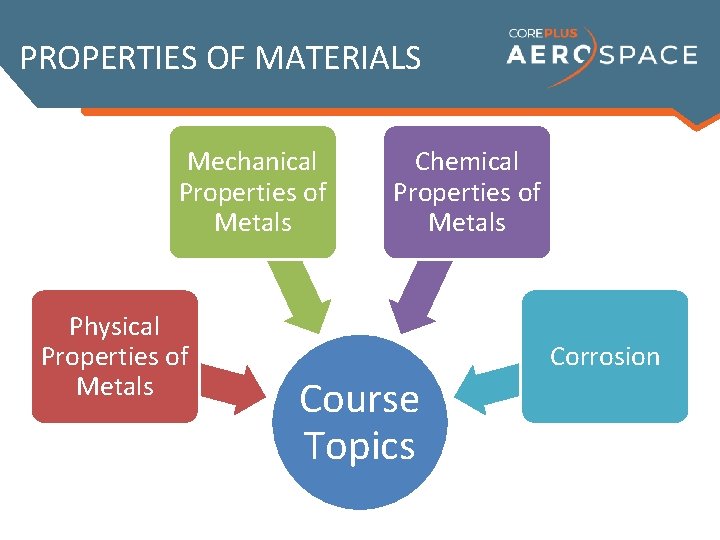 PROPERTIES OF MATERIALS

COREPLUS AEROSPACE

Mechanical Properties of Metals

Chemical Properties of Metals

Physical Properties of Metals

Corrosion

Course Topics